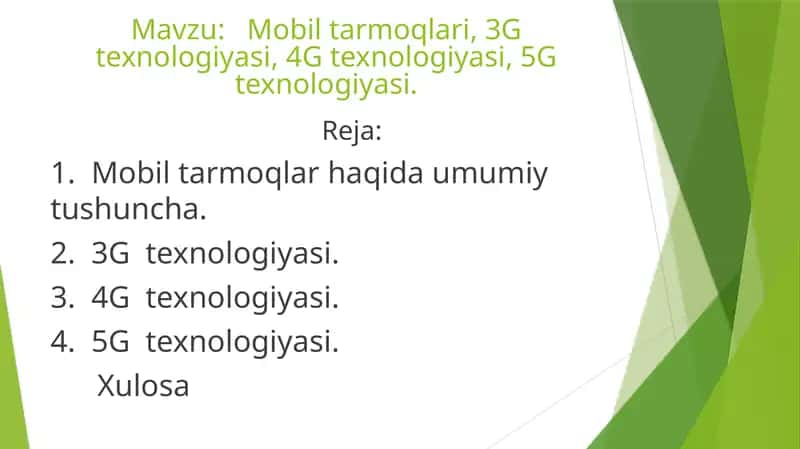 Mavzu: Mobil tarmoqlari, 3G texnologiyasi, 4G texnologiyasi, 5G texnologiyasi.

Reja:

1. Mobil tarmoqlar haqida umumiy tushuncha.
2. 3G texnologiyasi.
3. 4G texnologiyasi.
4. 5G texnologiyasi.
Xulosa